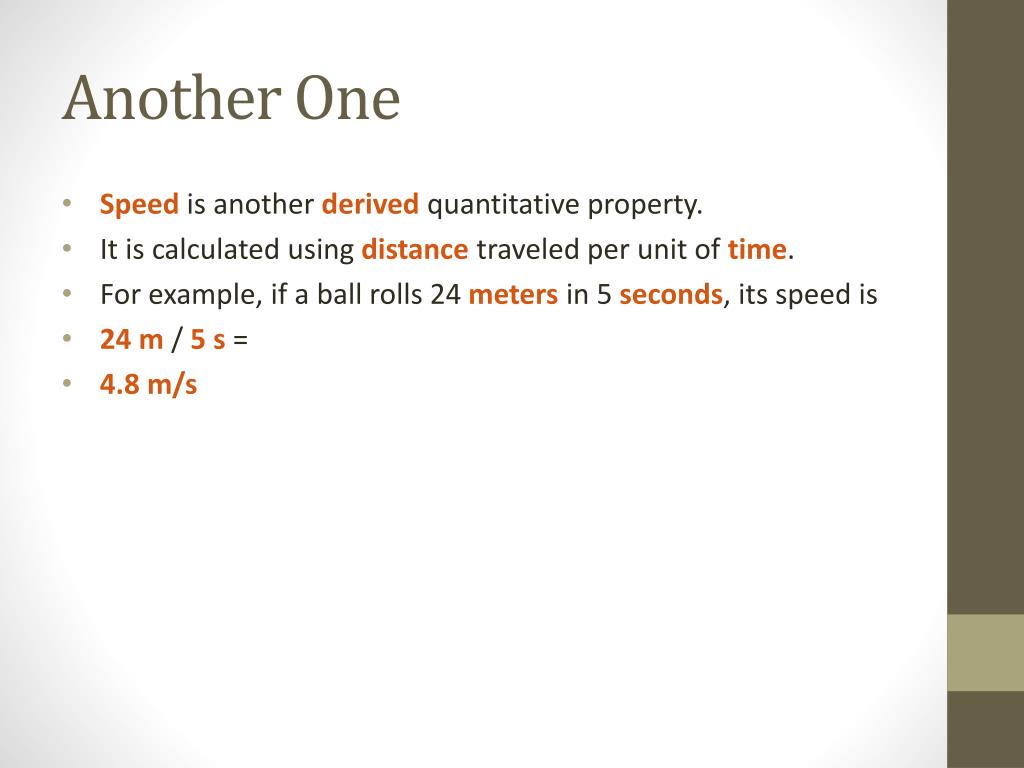 Another One

• Speed is another derived quantitative property.
• It is calculated using distance traveled per unit of time.
• For example, if a ball rolls 24 meters in 5 seconds, its speed is
• 24 m / 5 s =
• 4.8 m/s